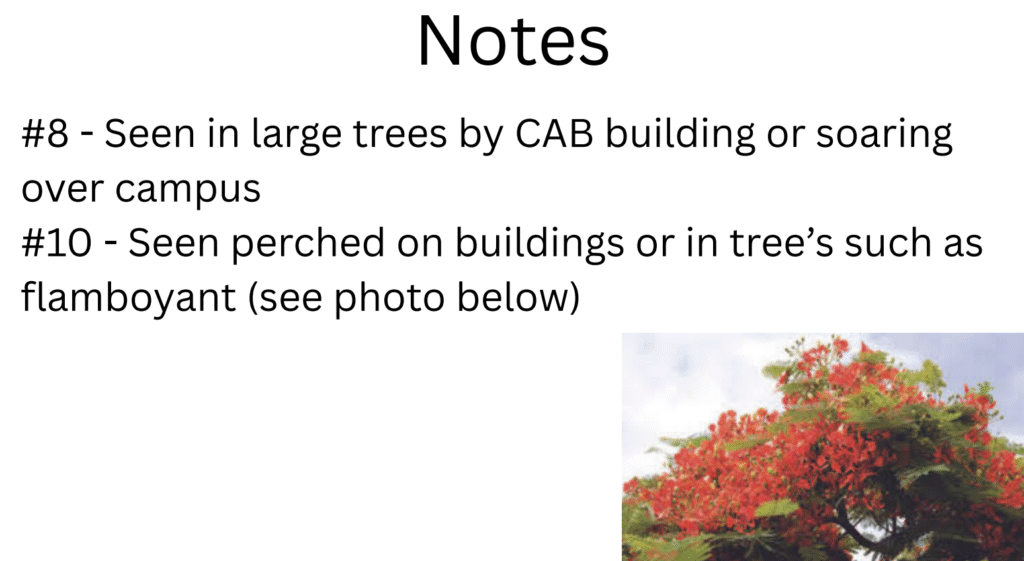 Notes

#8 - Seen in large trees by CAB building or soaring over campus
#10 - Seen perched on buildings or in tree’s such as flamboyant (see photo below)